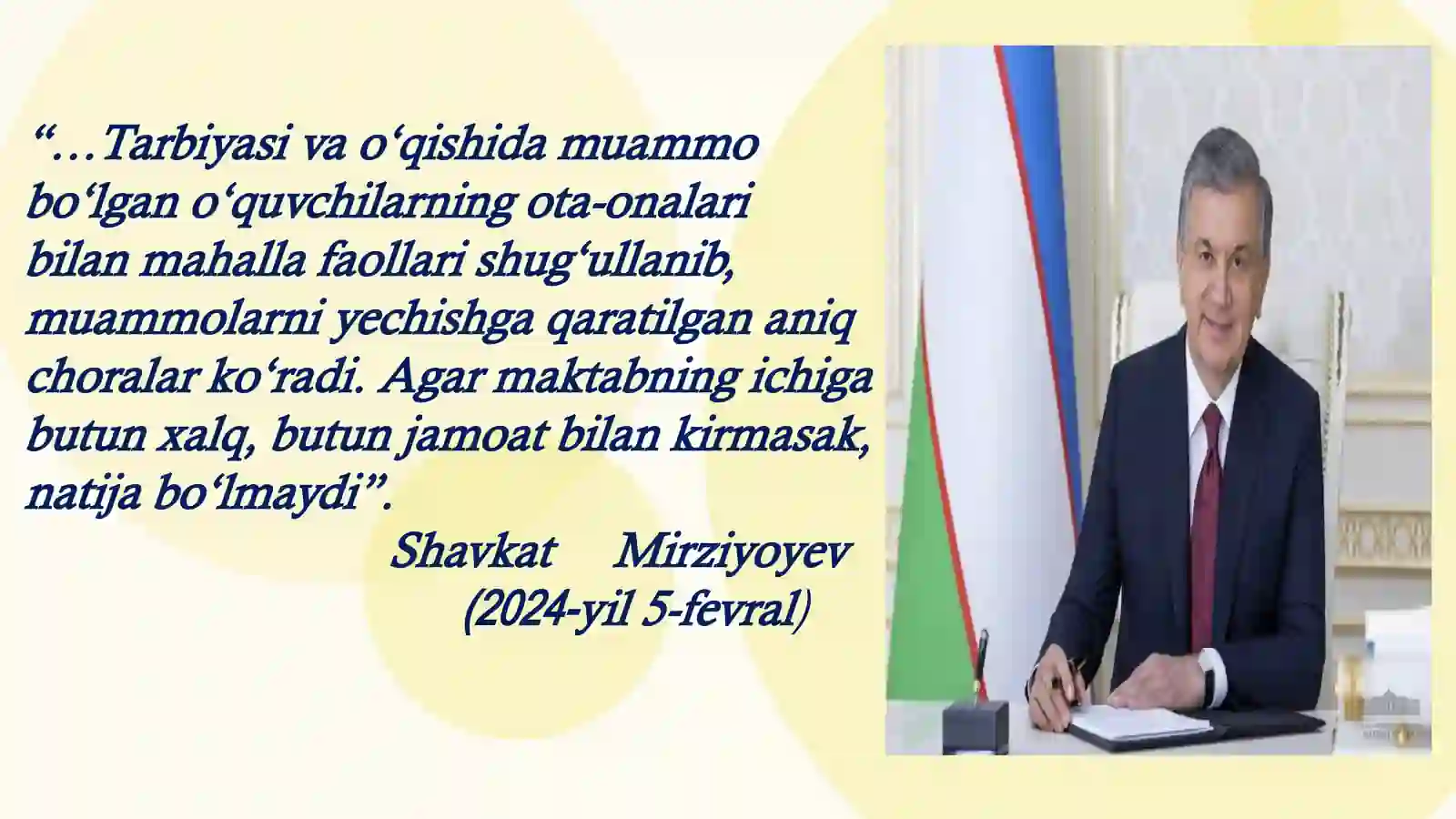 "…Tarbiyasi va o'qishida muammo bo'lgan o'quvchilarning ota-onalari bilan mahalla faollari shug'ullanib, muammolarni yechishga qaratilgan aniq choralar ko'radi. Agar maktabning ichiga butun xalq, butun jamoat bilan kirmasak, natija bo'lmaydi".

Shavkat Mirziyoyev
(2024-yil 5-fevral)